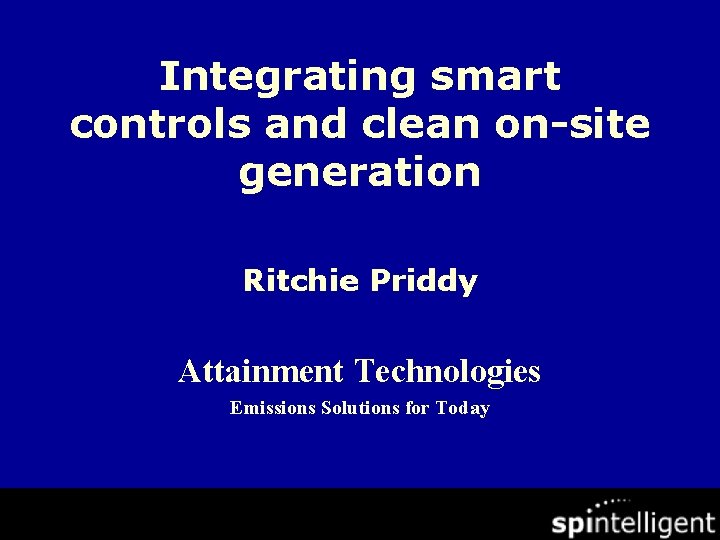 Integrating smart controls and clean on-site generation

Ritchie Priddy

Attainment Technologies

Emissions Solutions for Today

spintelligent